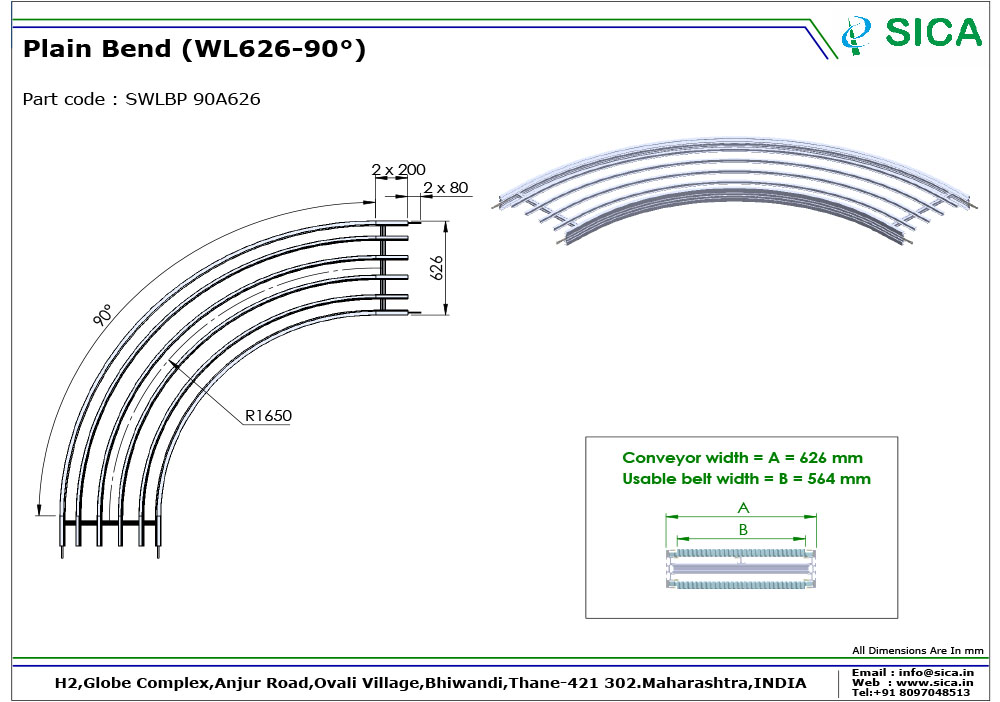 Plain Bend (WL626-90°)

SICA

Part code : SWLBP 90A626

2 x 200

2 x 80

626

90°

R1650

Conveyor width = A = 626 mm
Usable belt width = B = 564 mm

A

B

All Dimensions Are In mm

H2,Globe Complex,Anjur Road,Ovali Village,Bhiwandi,Thane-421 302.Maharashtra,INDIA

Email : info@sica.in
Web : www.sica.in
Tel:+91 8097048513